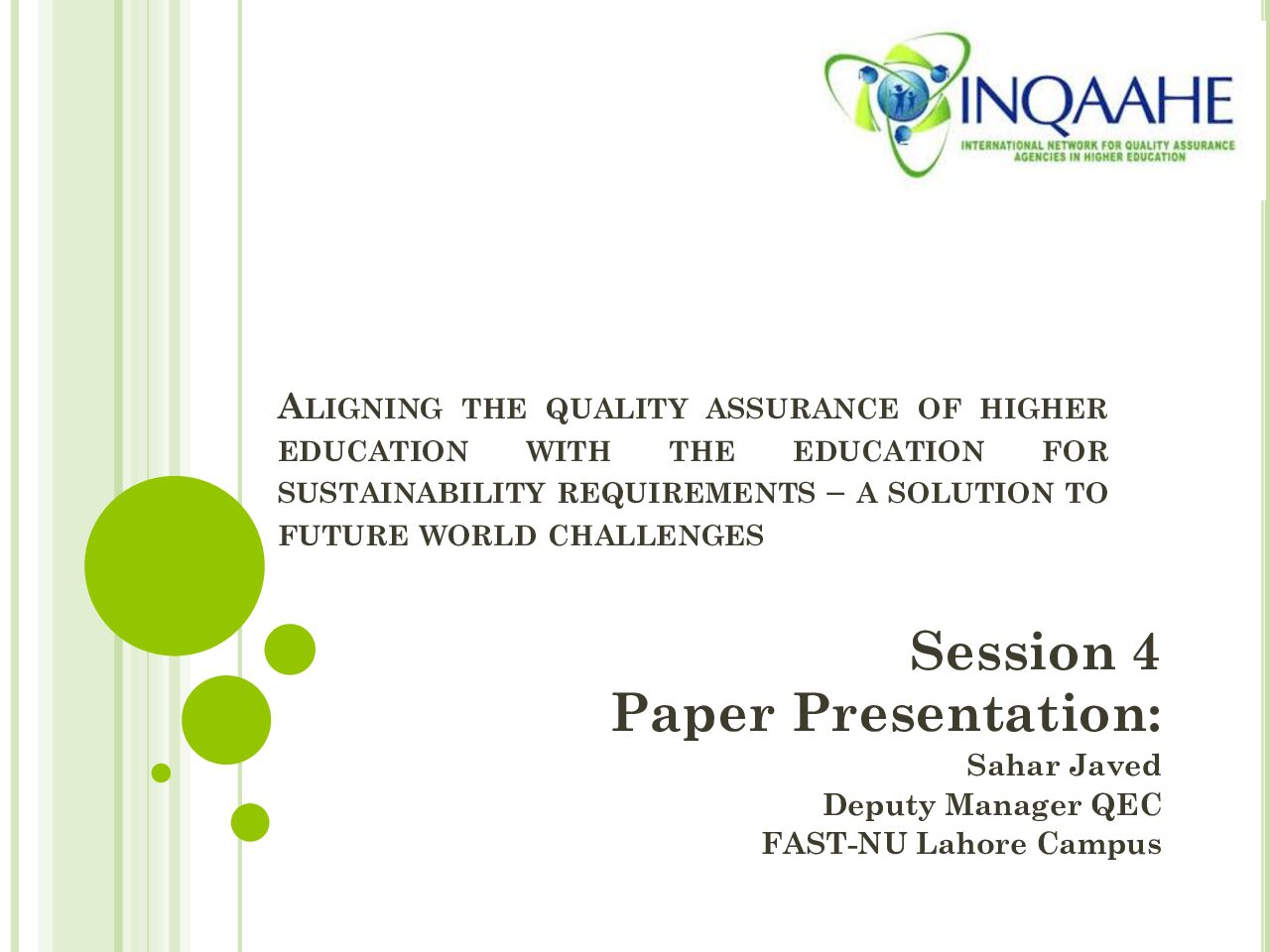 INQAAHE
INTERNATIONAL NETWORK FOR QUALITY ASSURANCE AGENCIES IN HIGHER EDUCATION

ALIGNING THE QUALITY ASSURANCE OF HIGHER EDUCATION WITH THE EDUCATION FOR SUSTAINABILITY REQUIREMENTS – A SOLUTION TO FUTURE WORLD CHALLENGES

Session 4
Paper Presentation:
Sahar Javed
Deputy Manager QEC
FAST-NU Lahore Campus